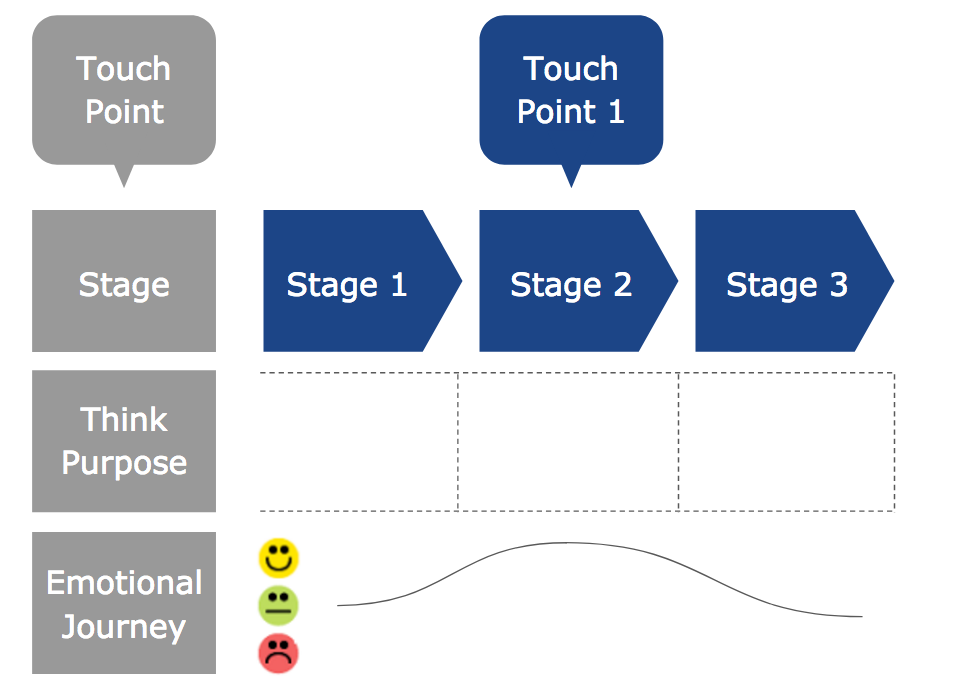 Touch Point

Touch Point 1

Stage

Stage 1

Stage 2

Stage 3

Think Purpose

Emotional Journey